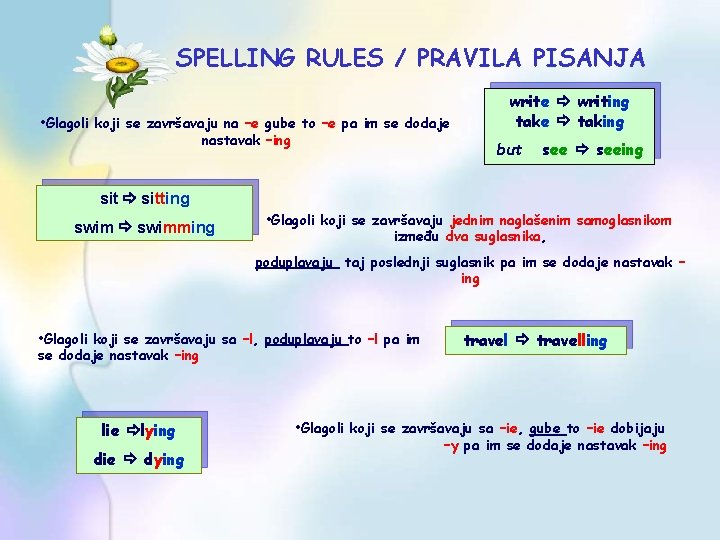 SPELLING RULES / PRAVILA PISANJA

•Glagoli koji se završavaju na –e gube to –e pa im se dodaje nastavak –ing

write ⇨ writing
take ⇨ taking
but see ⇨ seeing

sit ⇨ sitting
swim ⇨ swimming

•Glagoli koji se završavaju jednim naglašenim samoglasnikom između dva suglasnika,

poduplavaju taj poslednji suglasnik pa im se dodaje nastavak –ing

•Glagoli koji se završavaju sa –l, poduplavaju to –l pa im se dodaje nastavak –ing

travel ⇨ travelling

lie ⇨lying
die ⇨ dying

•Glagoli koji se završavaju sa –ie, gube to –ie dobijaju –y pa im se dodaje nastavak –ing